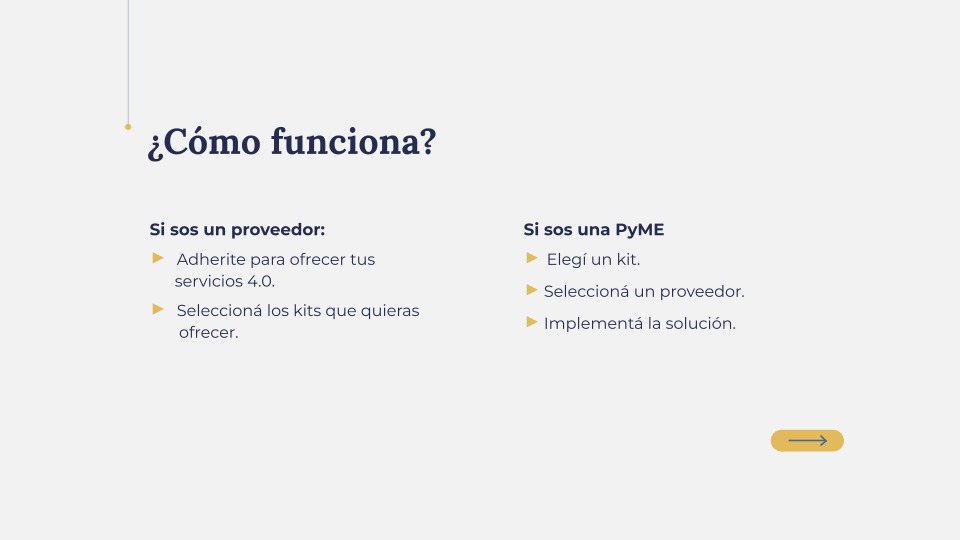 ¿Cómo funciona?

Si sos un proveedor:

► Adherite para ofrecer tus servicios 4.0.

► Seleccioná los kits que quieras ofrecer.

Si sos una PyME

► Elegí un kit.

► Seleccioná un proveedor.

► Implementá la solución.